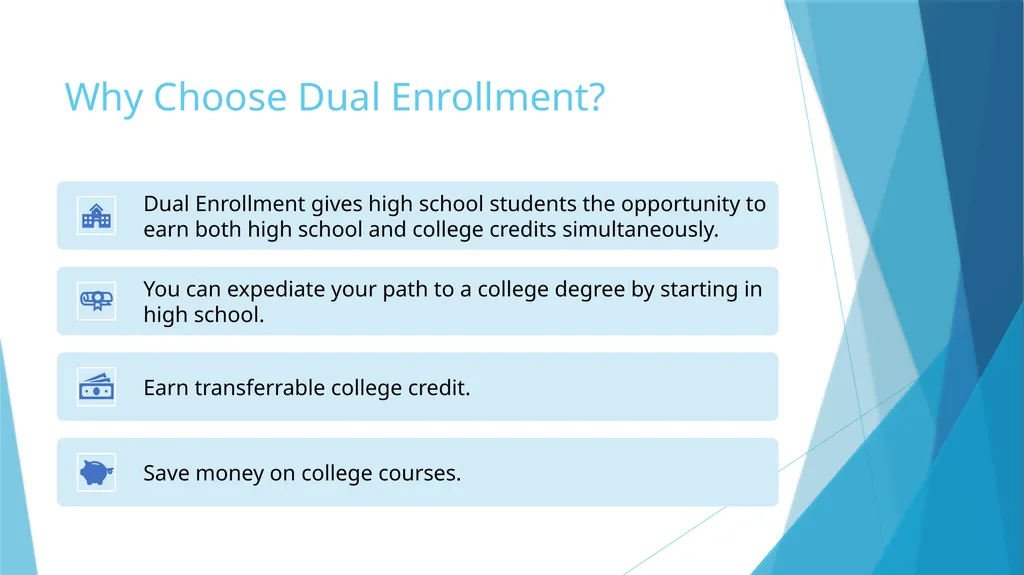 Why Choose Dual Enrollment?

Dual Enrollment gives high school students the opportunity to earn both high school and college credits simultaneously.

You can expediate your path to a college degree by starting in high school.

Earn transferrable college credit.

Save money on college courses.